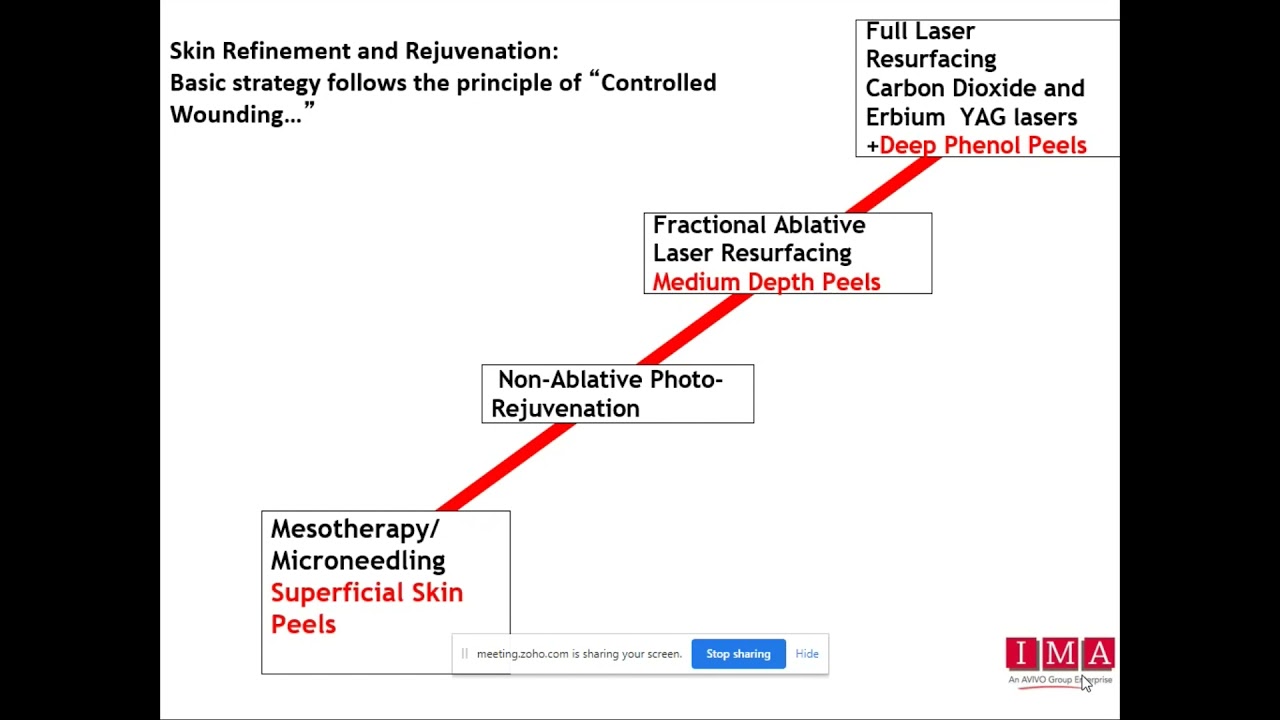 Skin Refinement and Rejuvenation:
Basic strategy follows the principle of "Controlled Wounding…"

Full Laser Resurfacing
Carbon Dioxide and Erbium YAG lasers
+Deep Phenol Peels

Fractional Ablative Laser Resurfacing
Medium Depth Peels

Non-Ablative Photo-Rejuvenation

Mesotherapy/ Microneedling
Superficial Skin Peels

meeting.zoho.com is sharing your screen.
Stop sharing
Hide

IMA
An AVIVO Group Enterprise